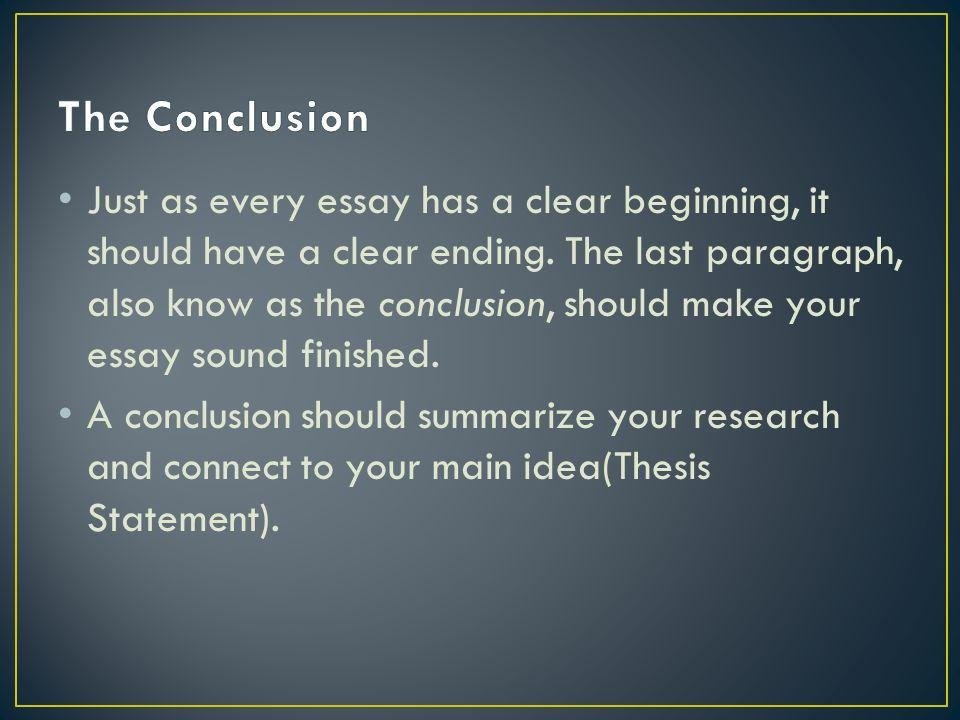 The Conclusion

• Just as every essay has a clear beginning, it should have a clear ending. The last paragraph, also know as the conclusion, should make your essay sound finished.

• A conclusion should summarize your research and connect to your main idea(Thesis Statement).